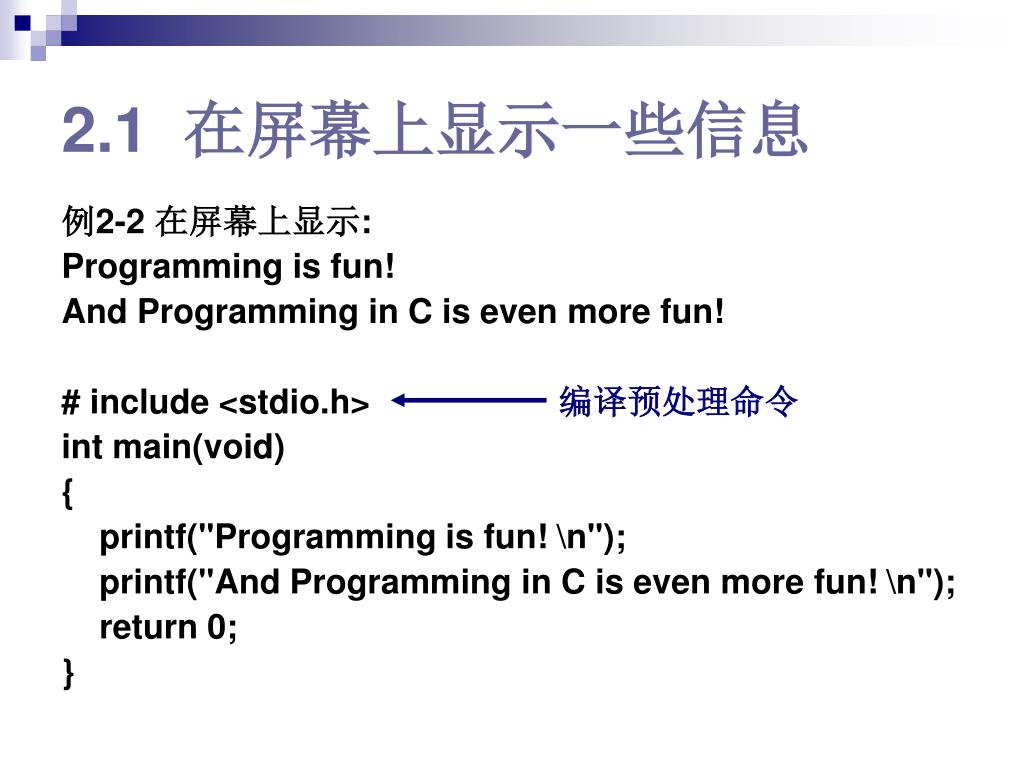 2.1 在屏幕上显示一些信息

例2-2 在屏幕上显示:
Programming is fun!
And Programming in C is even more fun!

# include <stdio.h> 编译预处理命令
int main(void)
{
printf("Programming is fun! \n");
printf("And Programming in C is even more fun! \n");
return 0;
}